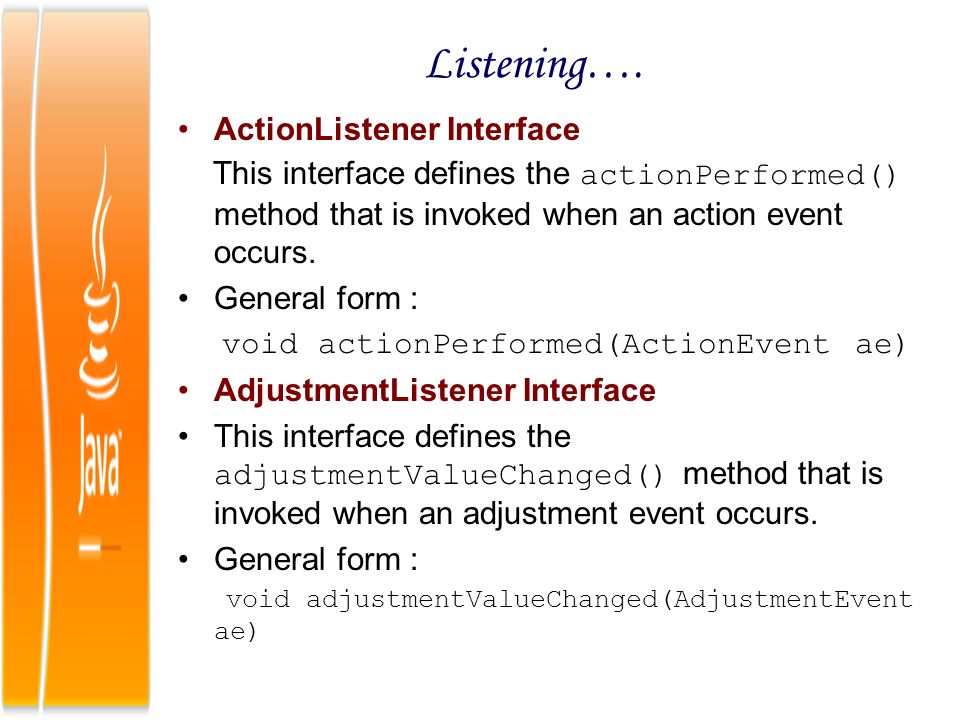 Java

Listening….

• ActionListener Interface

This interface defines the actionPerformed() method that is invoked when an action event occurs.

• General form :

void actionPerformed(ActionEvent ae)

• AdjustmentListener Interface

• This interface defines the adjustmentValueChanged() method that is invoked when an adjustment event occurs.

• General form :

void adjustmentValueChanged(AdjustmentEvent ae)